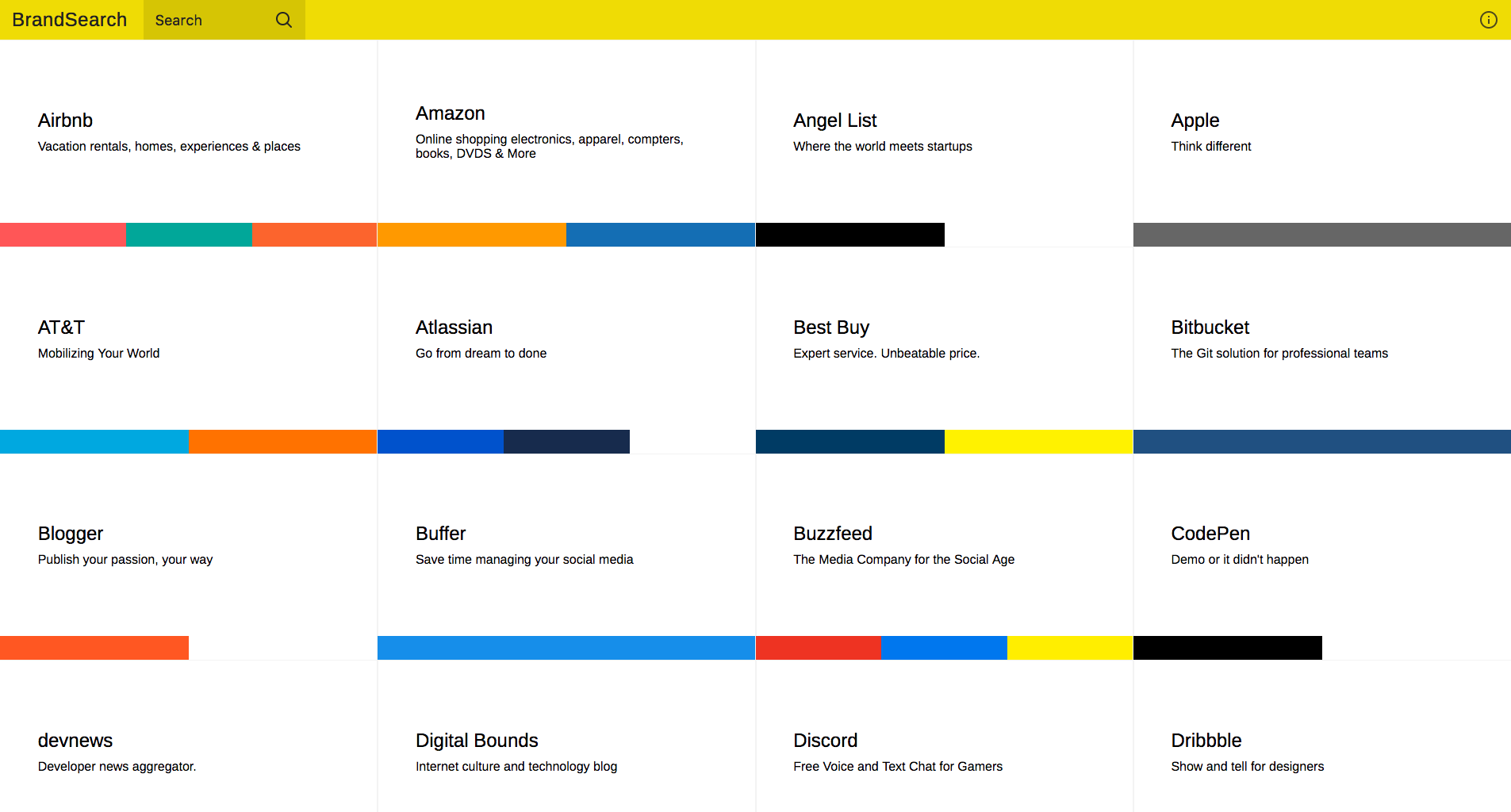 BrandSearch Search

Airbnb
Vacation rentals, homes, experiences & places

Amazon
Online shopping electronics, apparel, compters, books, DVDS & More

Angel List
Where the world meets startups

Apple
Think different

AT&T
Mobilizing Your World

Atlassian
Go from dream to done

Best Buy
Expert service. Unbeatable price.

Bitbucket
The Git solution for professional teams

Blogger
Publish your passion, your way

Buffer
Save time managing your social media

Buzzfeed
The Media Company for the Social Age

CodePen
Demo or it didn't happen

devnews
Developer news aggregator.

Digital Bounds
Internet culture and technology blog

Discord
Free Voice and Text Chat for Gamers

Dribbble
Show and tell for designers